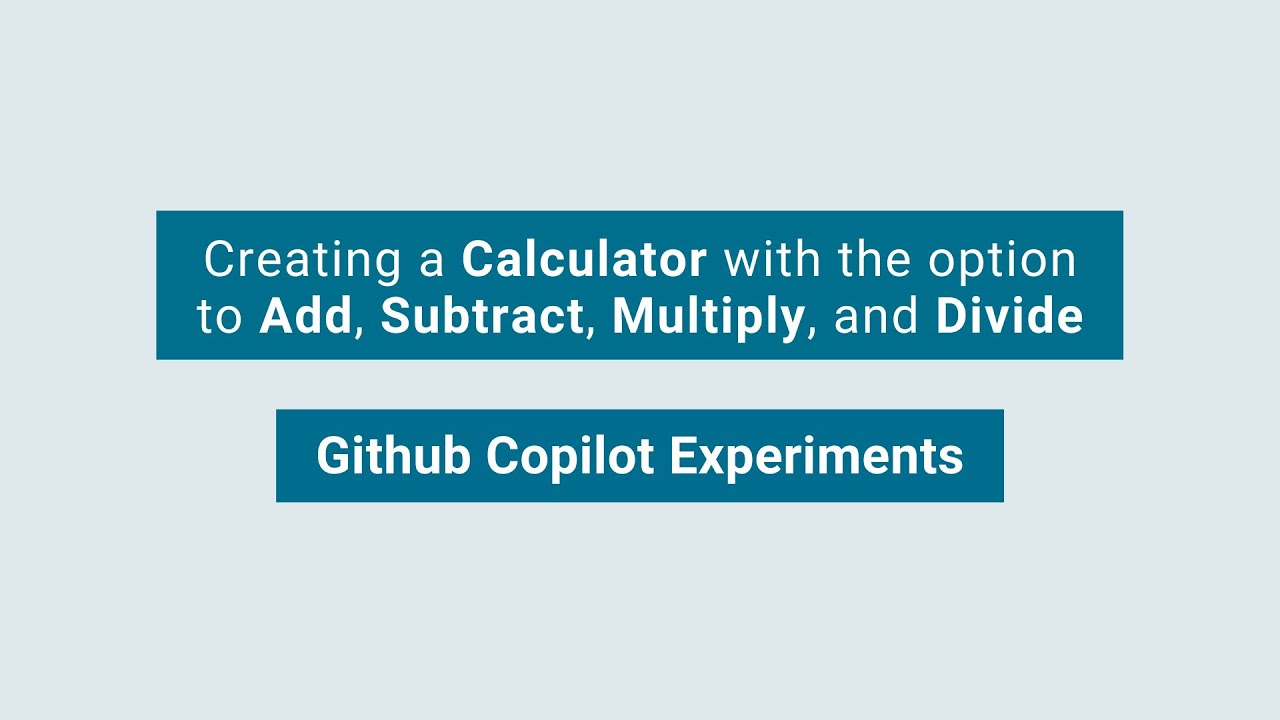 Creating a Calculator with the option to Add, Subtract, Multiply, and Divide

Github Copilot Experiments